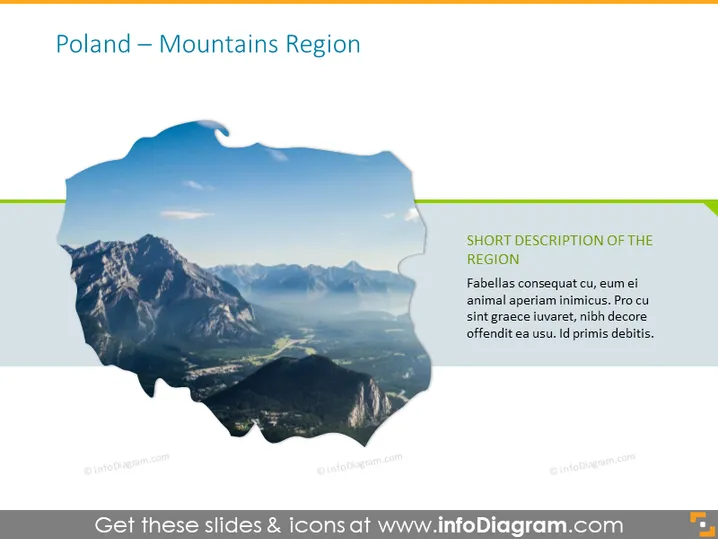 Poland – Mountains Region

SHORT DESCRIPTION OF THE REGION

Fabellas consequat cu, eum ei animal aperiam inimicus. Pro cu sint graece iuvaret, nibh decore offendit ea usu. Id primis debitis.

© infoDiagram.com © infoDiagram.com © infoDiagram.com

Get these slides & icons at www.infoDiagram.com